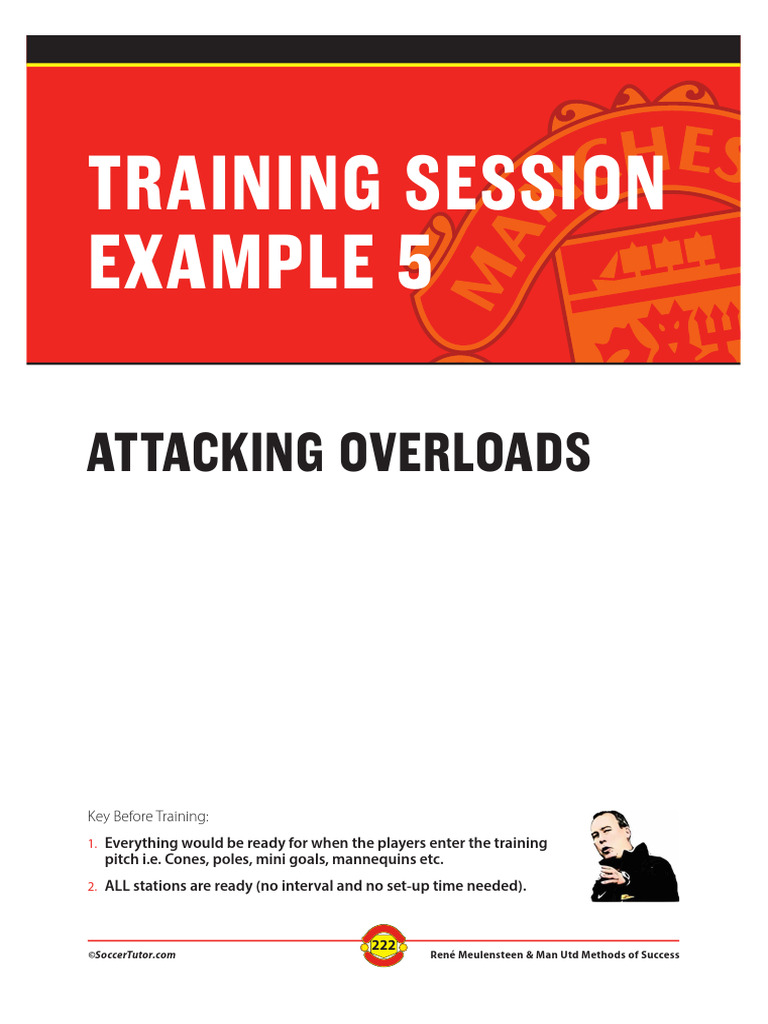 TRAINING SESSION EXAMPLE 5

MANCHES

ATTACKING OVERLOADS

Key Before Training:

1. Everything would be ready for when the players enter the training pitch i.e. Cones, poles, mini goals, mannequins etc.

2. ALL stations are ready (no interval and no set-up time needed).

©SoccerTutor.com

222

René Meulensteen & Man Utd Methods of Success